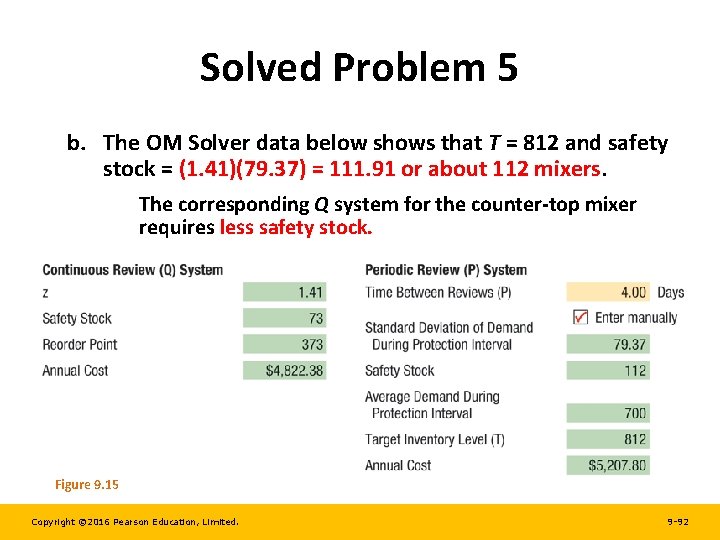 Solved Problem 5

b. The OM Solver data below shows that $T$ = 812 and safety stock = (1.41)(79.37) = 111.91 or about 112 mixers.

The corresponding $Q$ system for the counter-top mixer requires less safety stock.

Continuous Review (Q) System

| | |
|---|---|
| z | 1.41 |
| Safety Stock | 73 |
| Reorder Point | 373 |
| Annual Cost | $4,822.38 |

Periodic Review (P) System

| | | |
|---|---|---|
| Time Between Reviews (P) | 4.00 | Days |
| | Enter manually | |
| Standard Deviation of Demand During Protection Interval | 79.37 | |
| Safety Stock | 112 | |
| Average Demand During Protection Interval | 700 | |
| Target Inventory Level (T) | 812 | |
| Annual Cost | $5,207.80 | |

Figure 9.15

Copyright ©2016 Pearson Education, Limited.

9-92